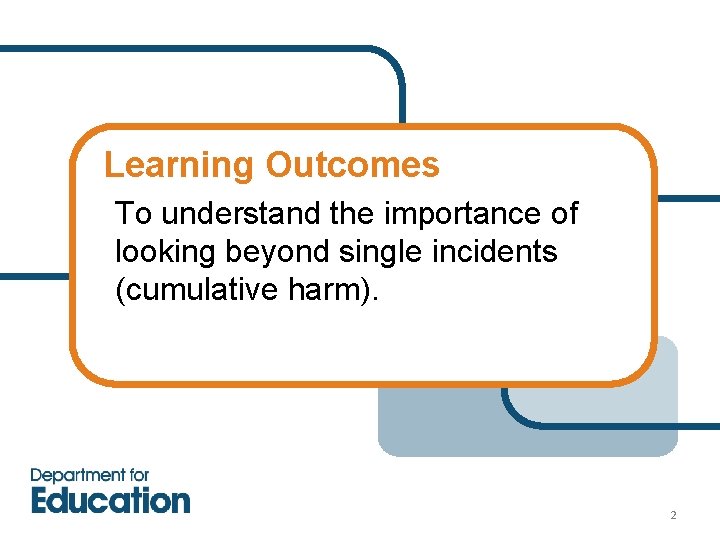 Learning Outcomes

To understand the importance of looking beyond single incidents (cumulative harm).

Department for
Education

2